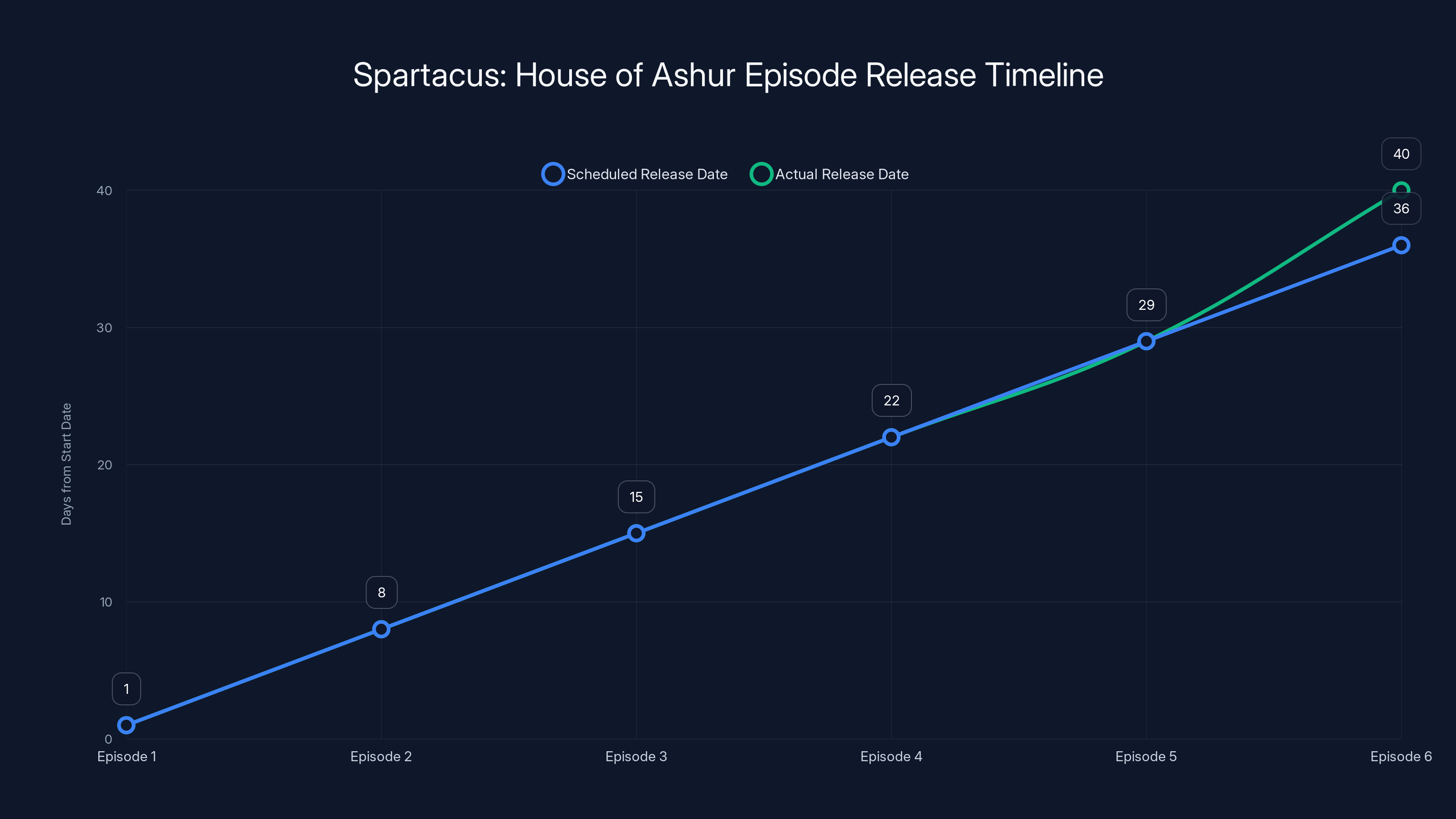 Spartacus: House of Ashur Episode Release Timeline

Scheduled Release Date
Actual Release Date

Days from Start Date

40
30
20
10
0

1
8
15
22
29
40
36

Episode 1
Episode 2
Episode 3
Episode 4
Episode 5
Episode 6